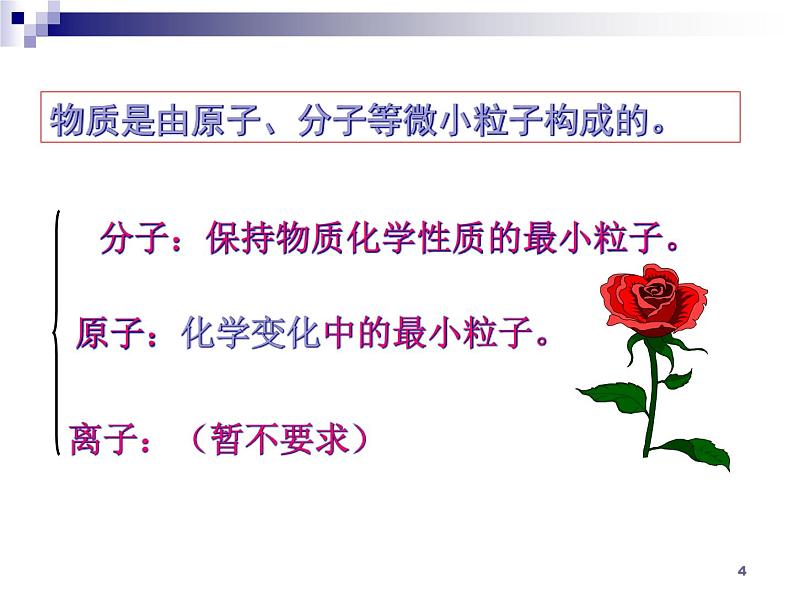 物质是由原子、分子等微小粒子构成的。

分子：保持物质化学性质的最小粒子。

原子：化学变化中的最小粒子。

离子：（暂不要求）

4